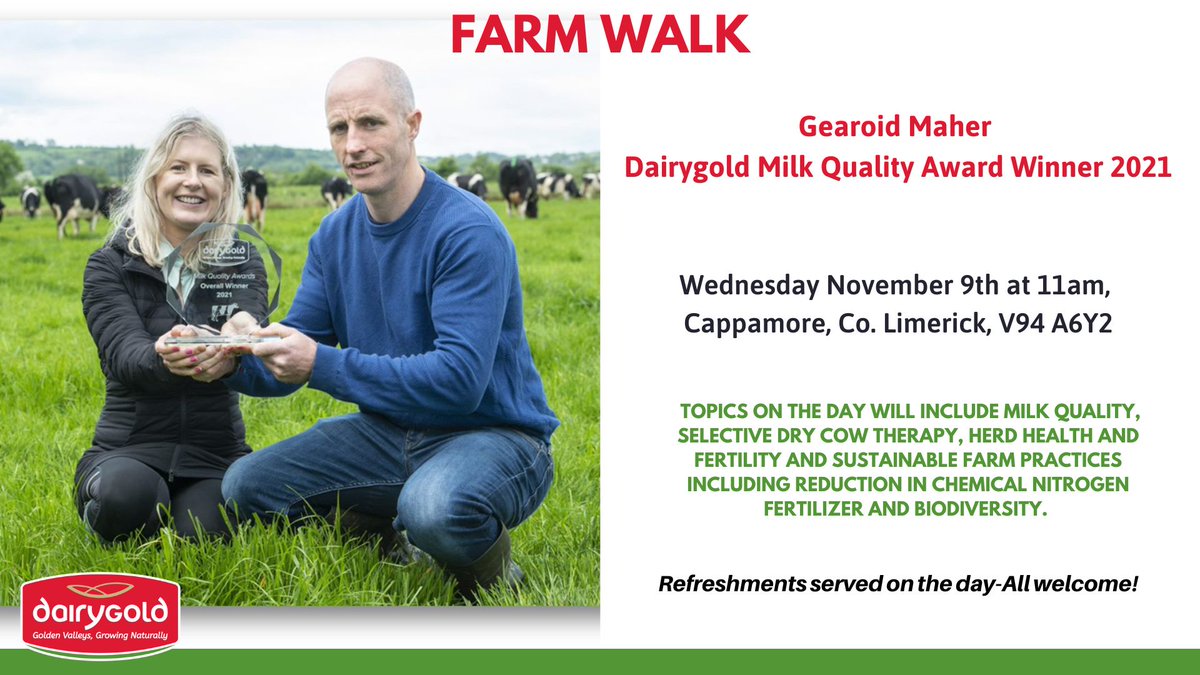 FARM WALK

dairygold
Milk Quality Awards
Overall Winner
2021

Gearoid Maher
Dairygold Milk Quality Award Winner 2021

Wednesday November 9th at 11am,
Cappamore, Co. Limerick, V94 A6Y2

TOPICS ON THE DAY WILL INCLUDE MILK QUALITY, SELECTIVE DRY COW THERAPY, HERD HEALTH AND FERTILITY AND SUSTAINABLE FARM PRACTICES INCLUDING REDUCTION IN CHEMICAL NITROGEN FERTILIZER AND BIODIVERSITY.

Refreshments served on the day-All welcome!

dairygold
Golden Valleys, Growing Naturally